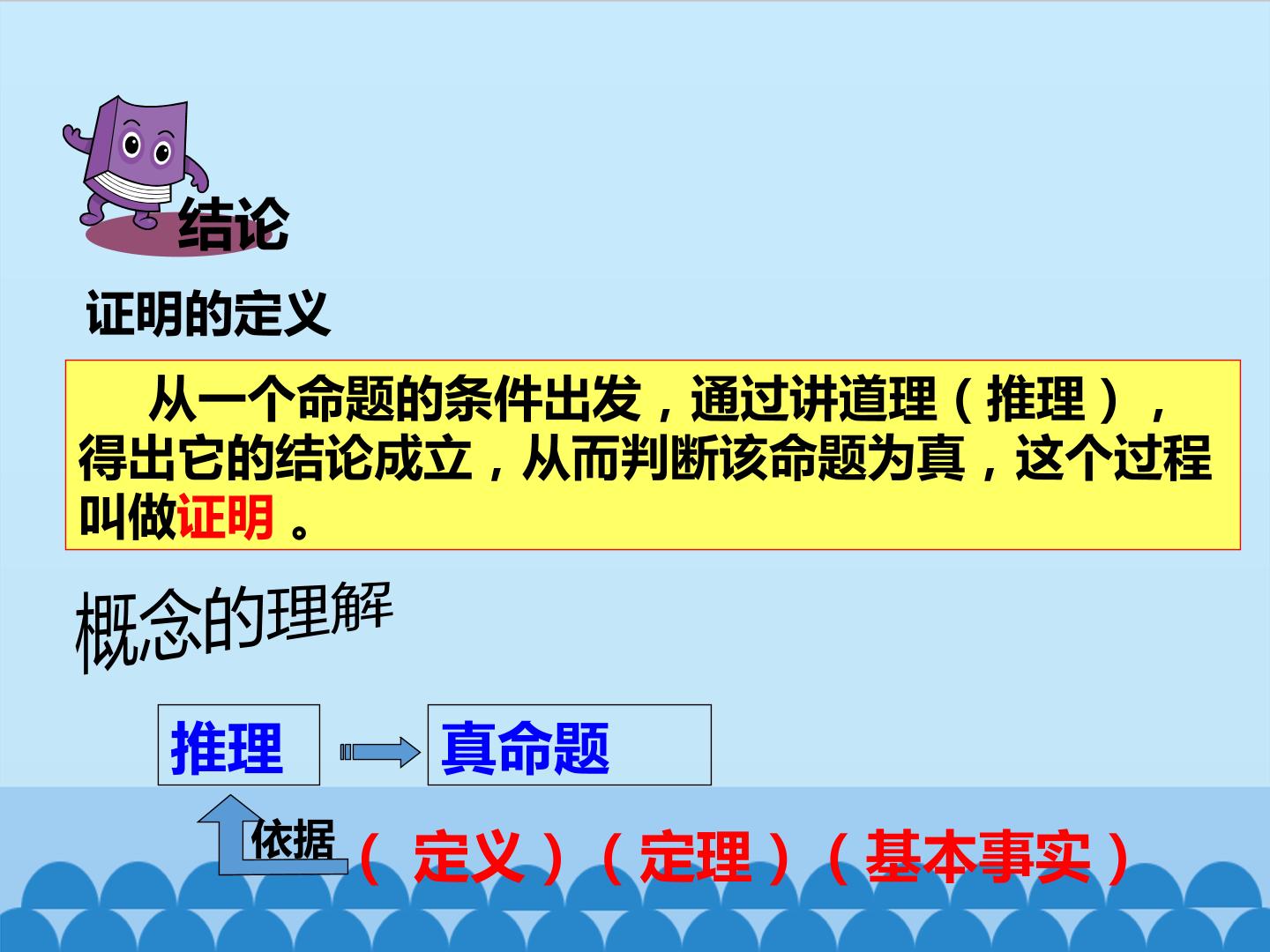 结论

证明的定义

从一个命题的条件出发，通过讲道理（推理），得出它的结论成立，从而判断该命题为真，这个过程叫做证明。

概念的理解

推理

真命题

依据

（定义）（定理）（基本事实）